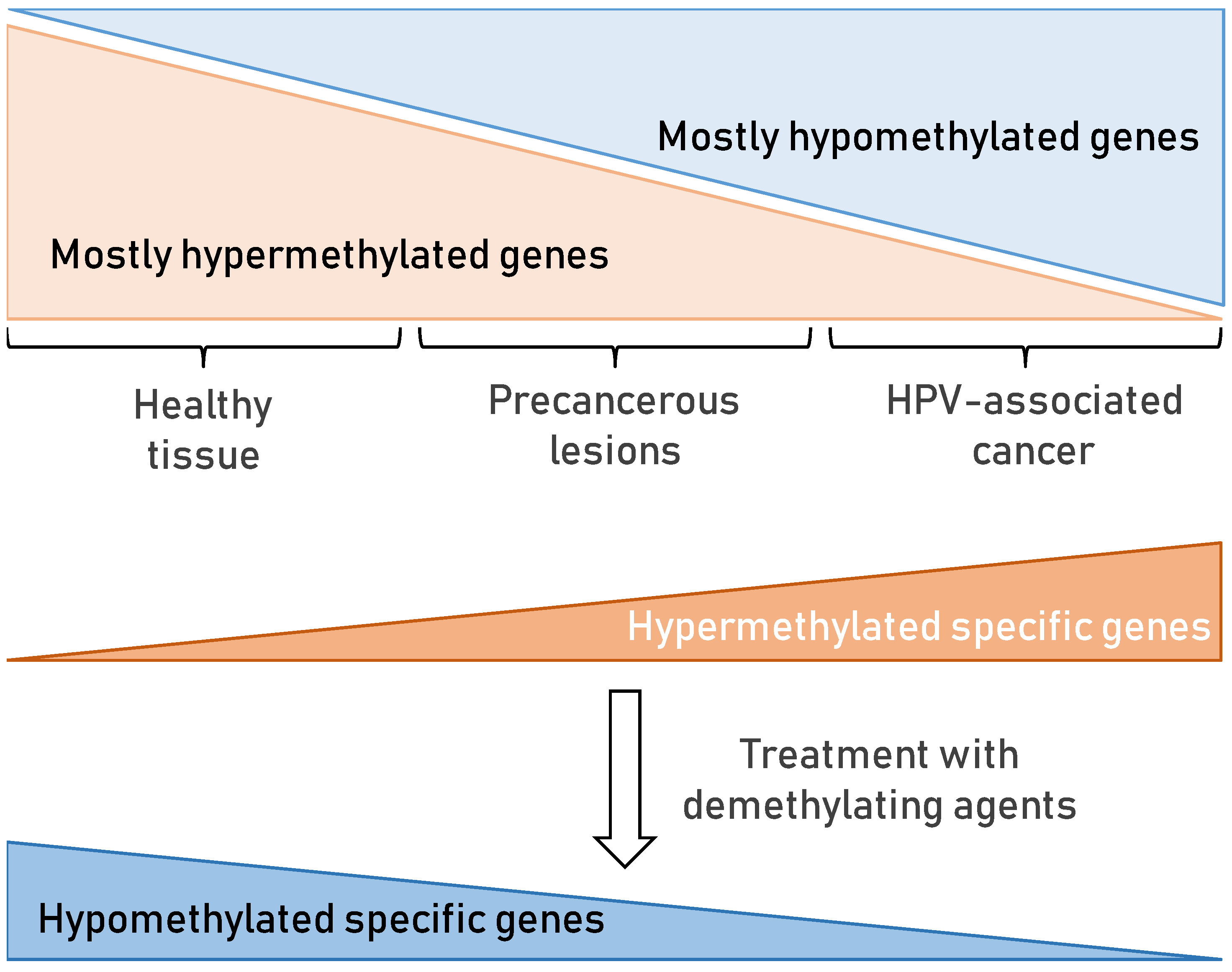 Mostly hypomethylated genes

Mostly hypermethylated genes

Healthy tissue

Precancerous lesions

HPV-associated cancer

Hypermethylated specific genes

Treatment with demethylating agents

Hypomethylated specific genes